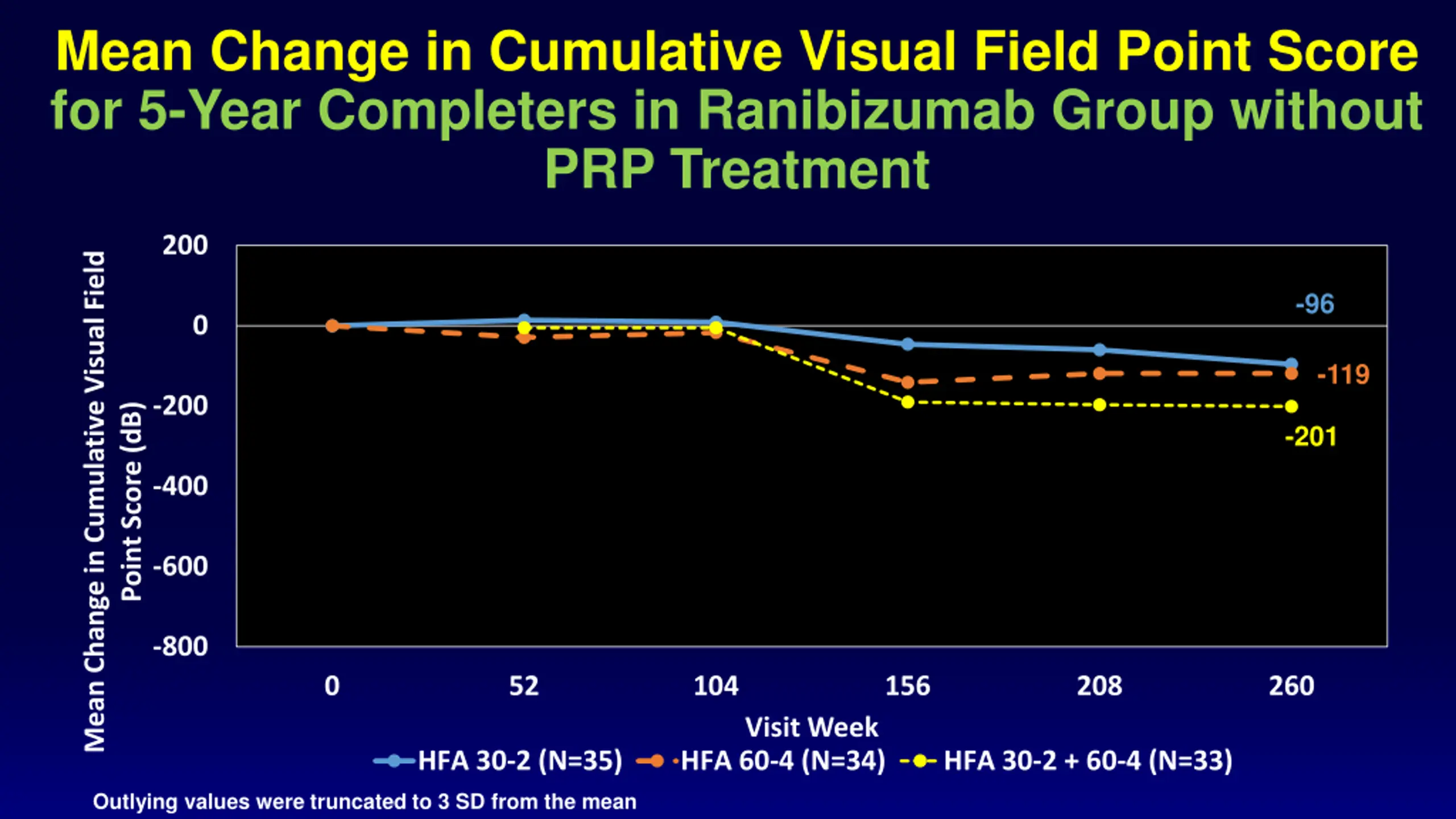 Mean Change in Cumulative Visual Field Point Score for 5-Year Completers in Ranibizumab Group without PRP Treatment

Mean Change in Cumulative Visual Field Point Score (dB)

200
0
-200
-400
-600
-800

-96
-119
-201

0
52
104
156
208
260

Visit Week

HFA 30-2 (N=35)
HFA 60-4 (N=34)
HFA 30-2 + 60-4 (N=33)

Outlying values were truncated to 3 SD from the mean